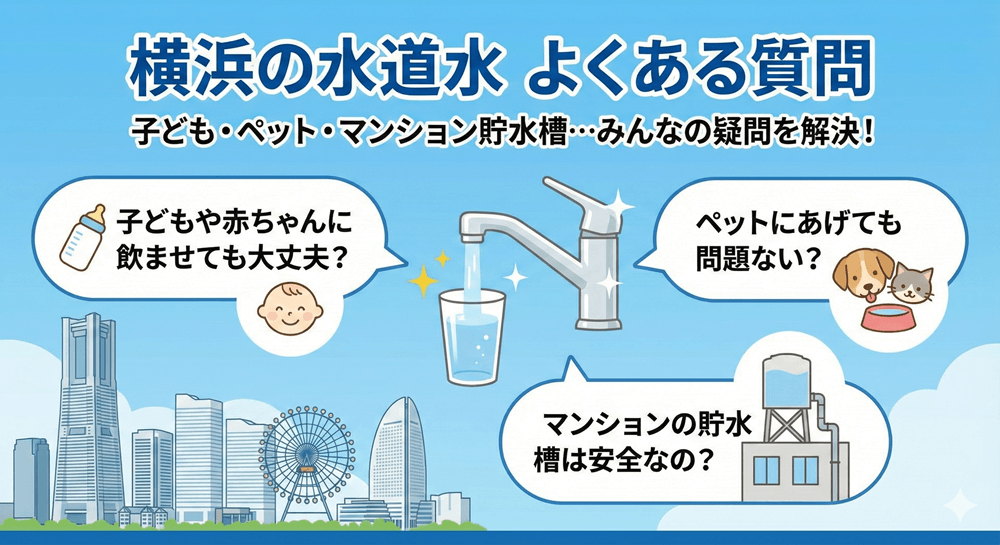 横浜の水道水 よくある質問

子ども・ペット・マンション貯水槽…みんなの疑問を解決！

子どもや赤ちゃんに飲ませても大丈夫？

ペットにあげても問題ない？

マンションの貯水槽は安全なの？